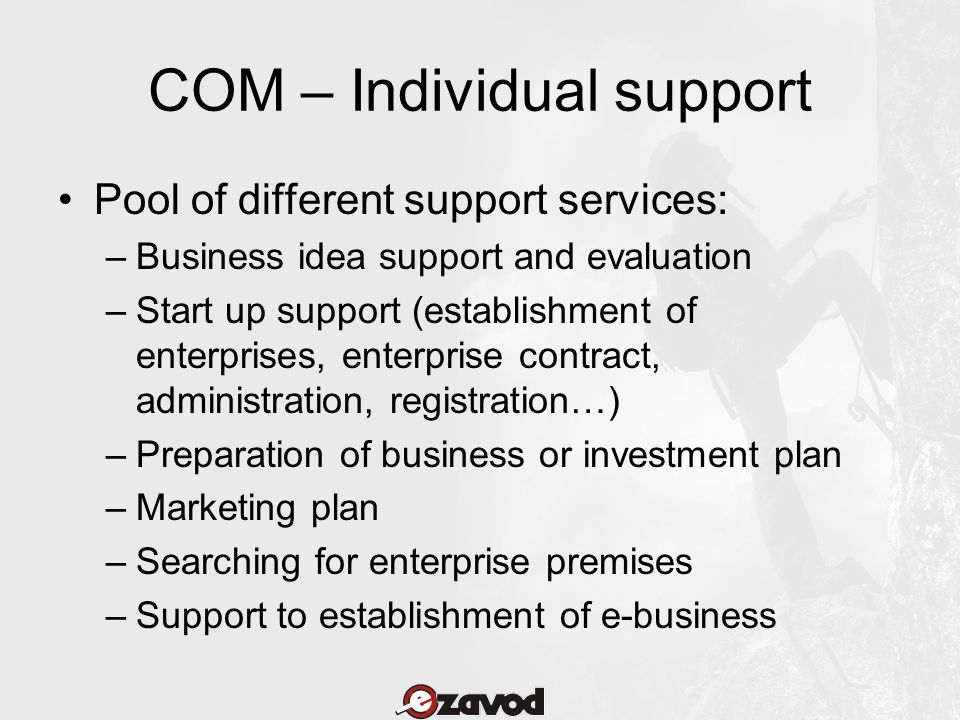 COM – Individual support

• Pool of different support services:
– Business idea support and evaluation
– Start up support (establishment of enterprises, enterprise contract, administration, registration…)
– Preparation of business or investment plan
– Marketing plan
– Searching for enterprise premises
– Support to establishment of e-business

ezavod